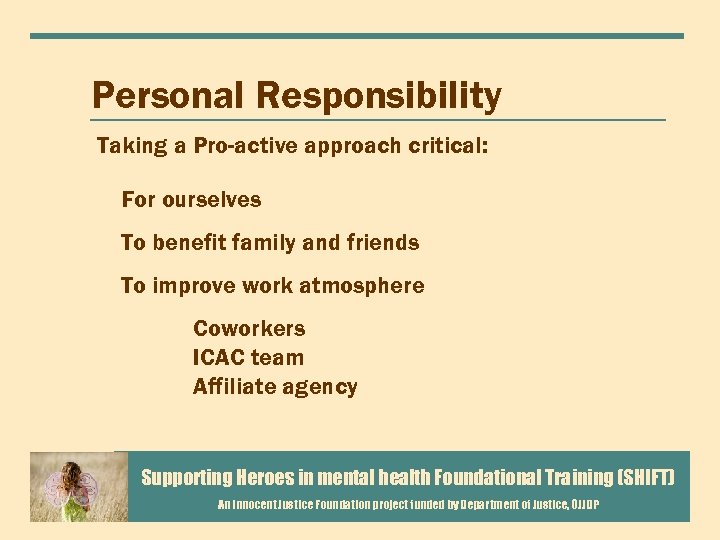 Personal Responsibility

Taking a Pro-active approach critical:

For ourselves

To benefit family and friends

To improve work atmosphere

Coworkers
ICAC team
Affiliate agency

Supporting Heroes in mental health Foundational Training (SHIFT)

An Innocent Justice Foundation project funded by Department of Justice, OJJDP